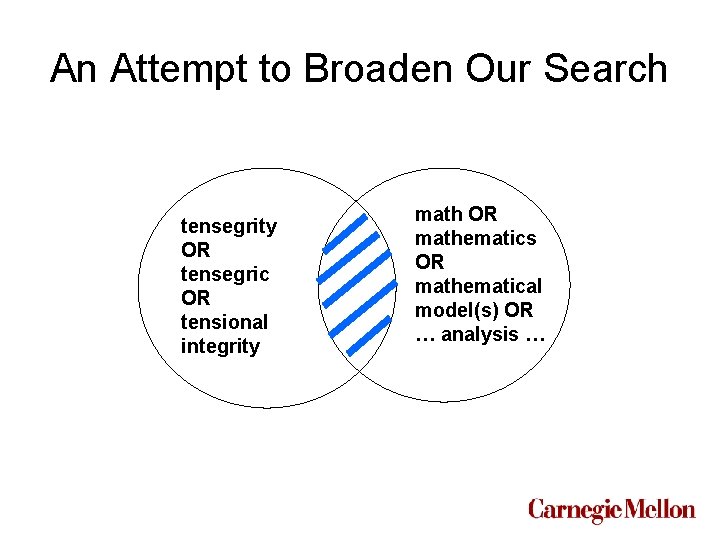 An Attempt to Broaden Our Search

tensegrity OR tensegric OR tensional integrity

math OR mathematics OR mathematical model(s) OR … analysis …

Carnegie Mellon